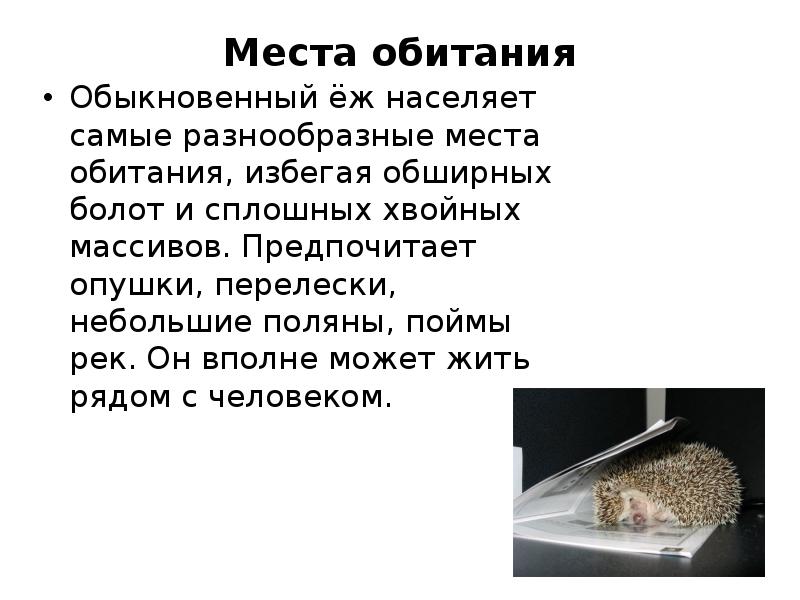 Места обитания

• Обыкновенный ёж населяет самые разнообразные места обитания, избегая обширных болот и сплошных хвойных массивов. Предпочитает опушки, перелески, небольшие поляны, поймы рек. Он вполне может жить рядом с человеком.